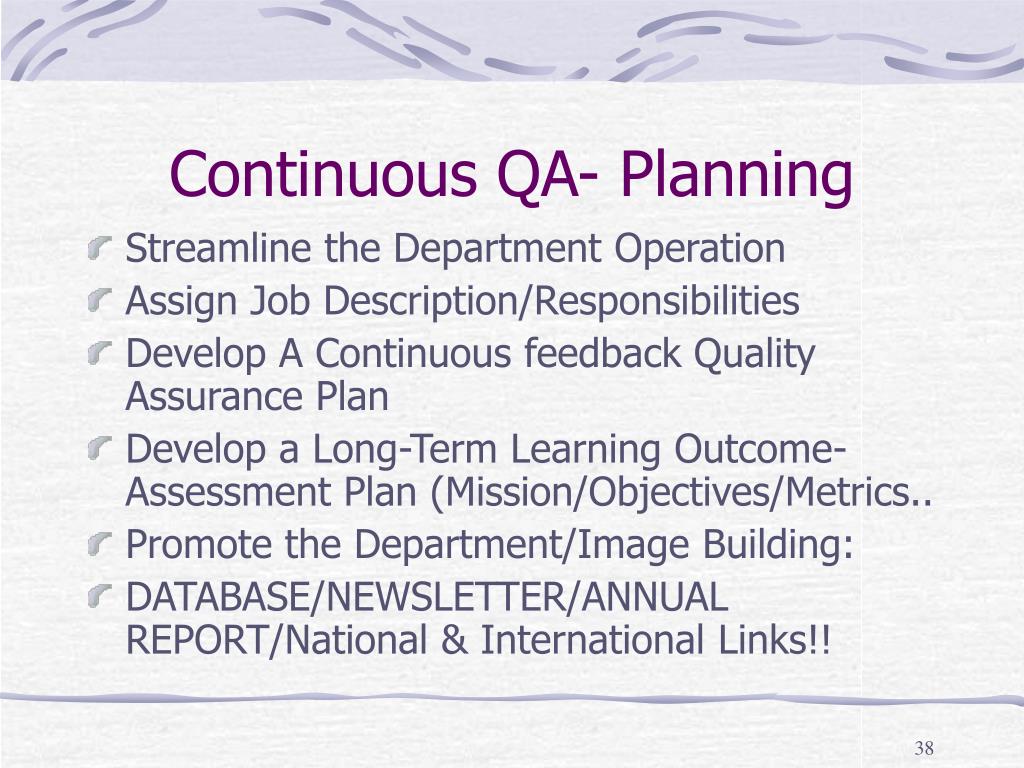 Continuous QA- Planning

Streamline the Department Operation
Assign Job Description/Responsibilities
Develop A Continuous feedback Quality Assurance Plan
Develop a Long-Term Learning Outcome-Assessment Plan (Mission/Objectives/Metrics..
Promote the Department/Image Building:
DATABASE/NEWSLETTER/ANNUAL REPORT/National & International Links!!

38